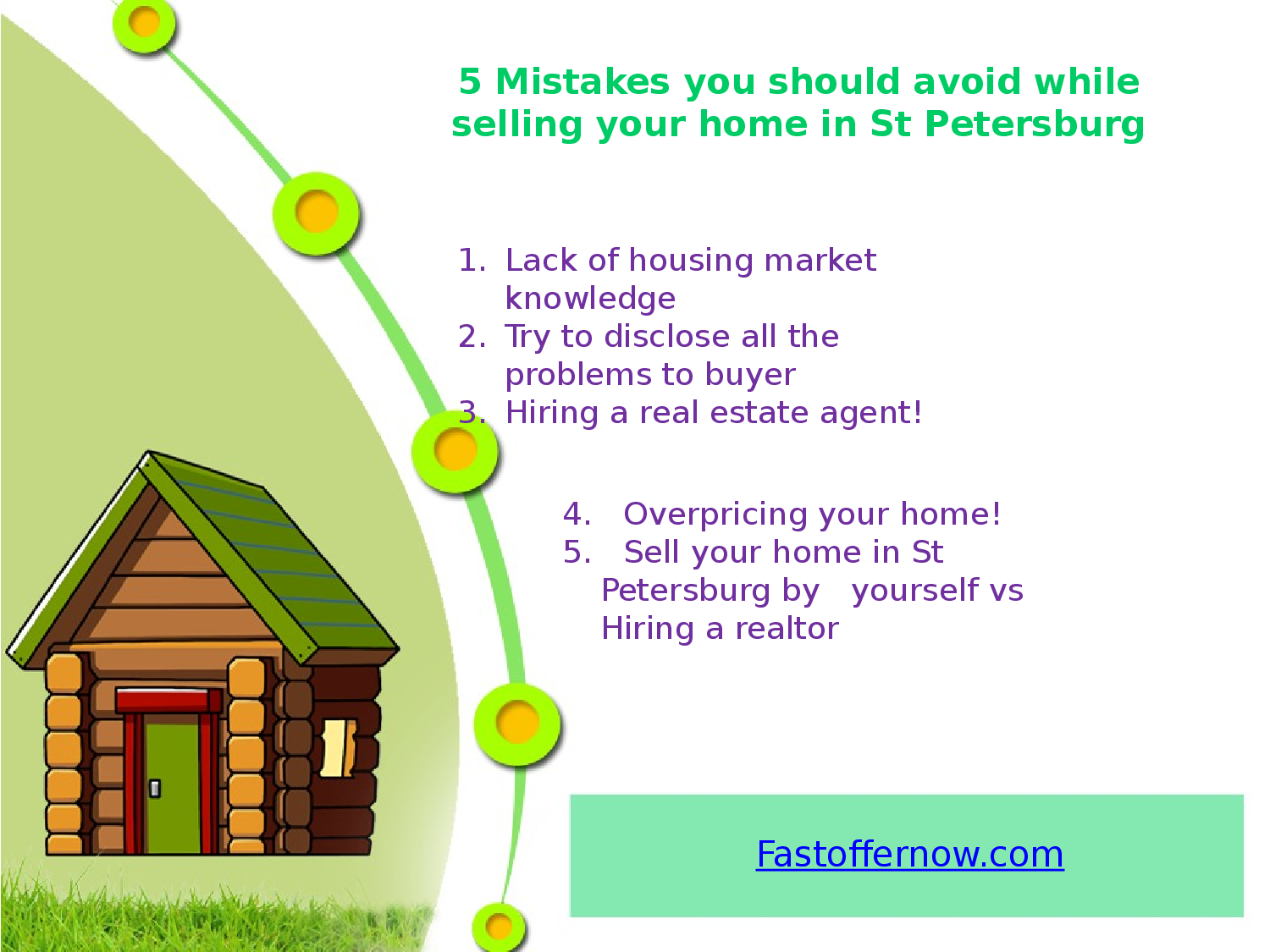 5 Mistakes you should avoid while selling your home in St Petersburg

1. Lack of housing market knowledge
2. Try to disclose all the problems to buyer
3. Hiring a real estate agent!

4. Overpricing your home!
5. Sell your home in St Petersburg by yourself vs Hiring a realtor

Fastoffernow.com